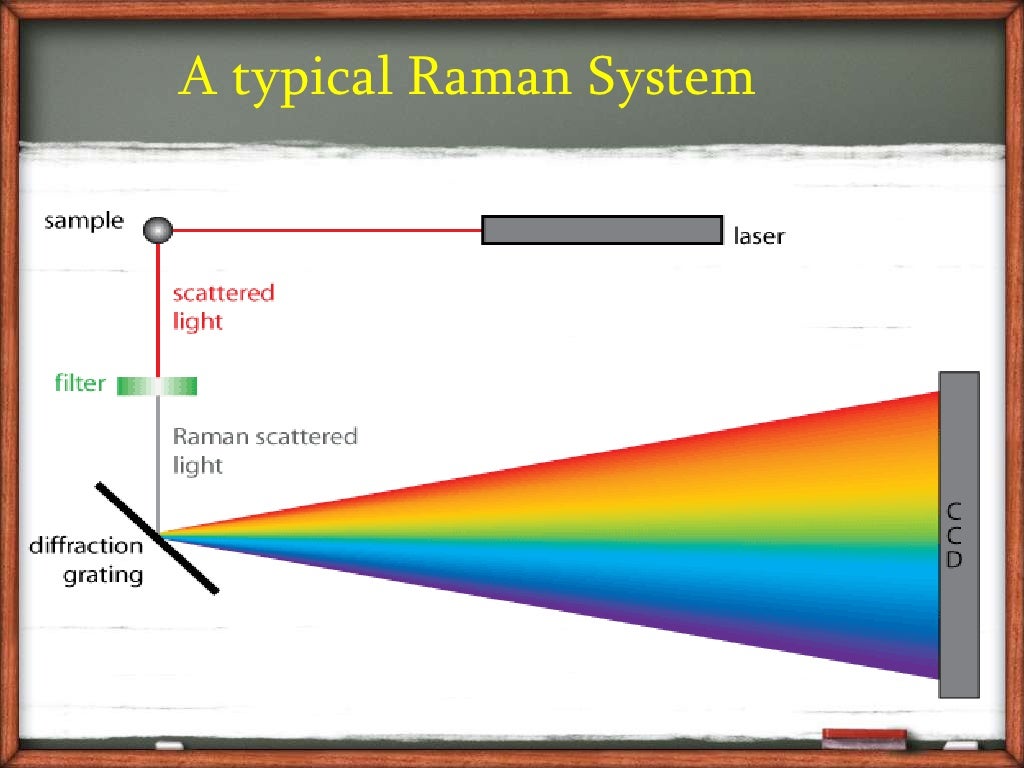 A typical Raman System

sample

laser

scattered light

filter

Raman scattered light

diffraction grating

CCD